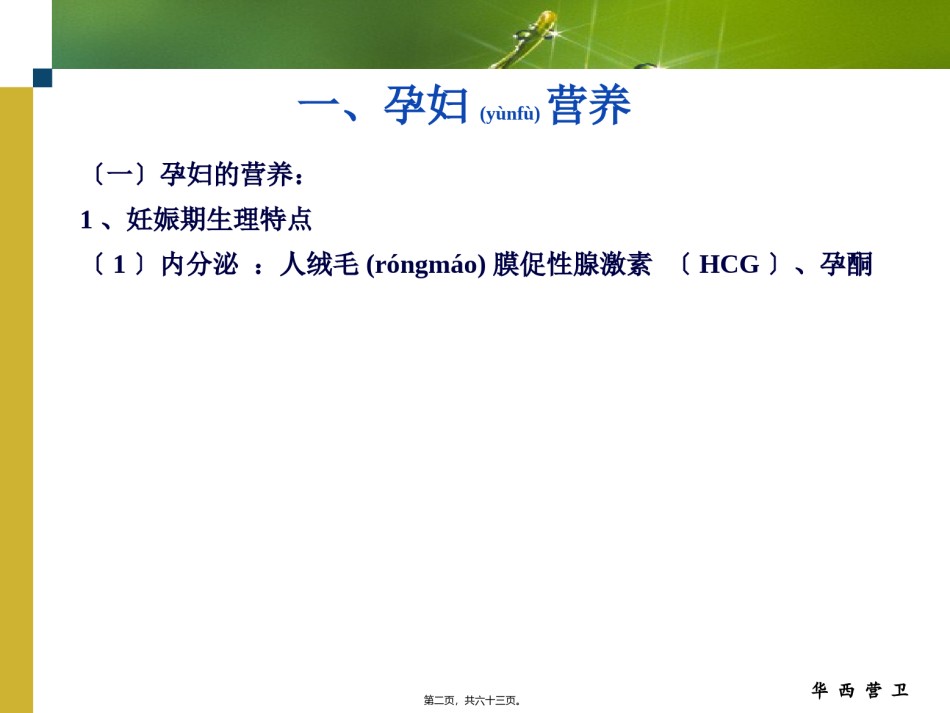 一、孕妇 (yùnfù) 营养

〔一〕孕妇的营养：

1 、妊娠期生理特点

〔 1 〕内分泌 ：人绒毛 (róngmáo) 膜促性腺激素 〔 HCG 〕、孕酮

第二页，共六十三页。

华 西 营 卫